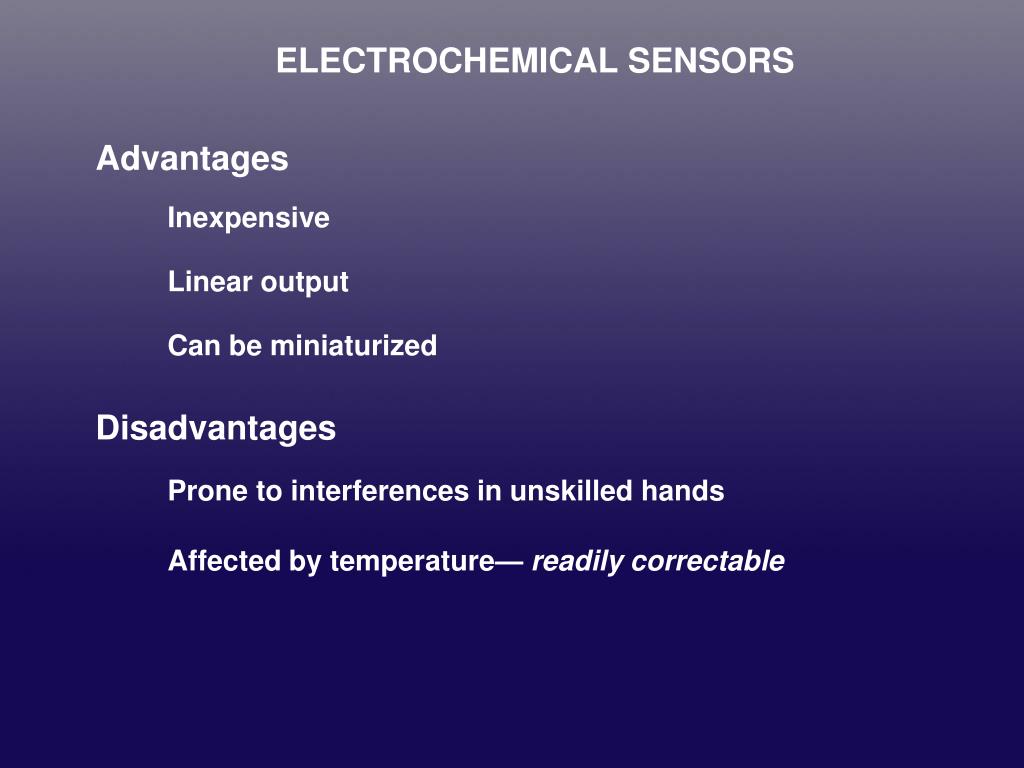 ELECTROCHEMICAL SENSORS

Advantages

Inexpensive

Linear output

Can be miniaturized

Disadvantages

Prone to interferences in unskilled hands

Affected by temperature— readily correctable